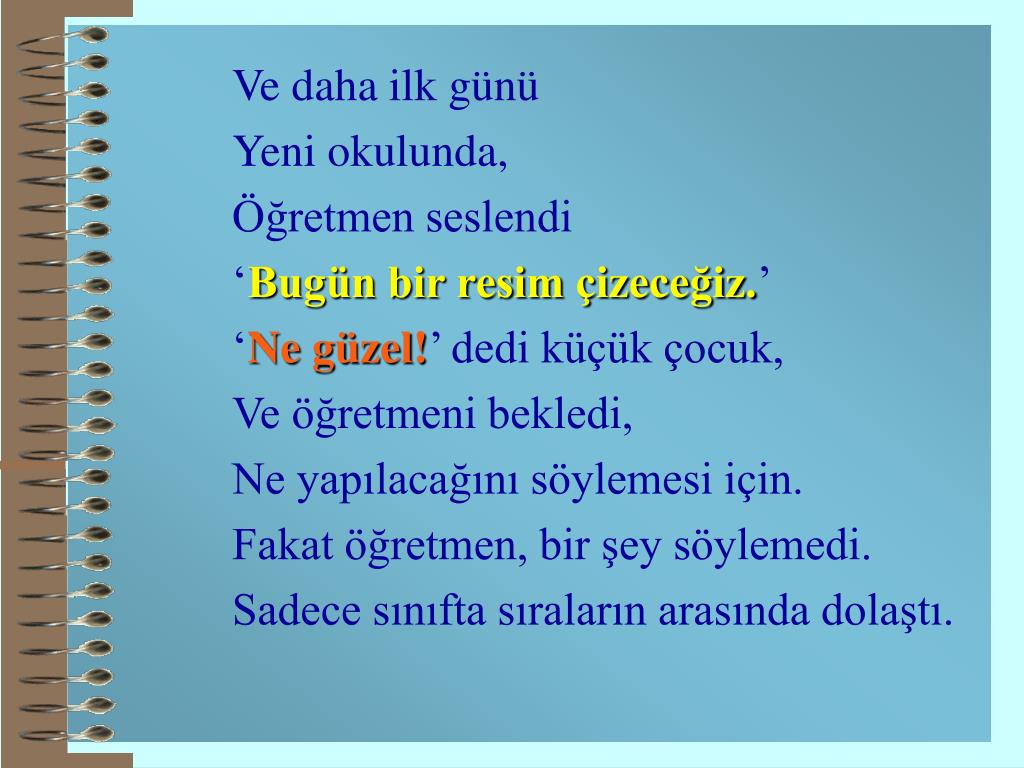 Ve daha ilk günü
Yeni okulunda,
Öğretmen seslendi
‘Bugün bir resim çizeceğiz.’
‘Ne güzel!’ dedi küçük çocuk,
Ve öğretmeni bekledi,
Ne yapılacağını söylemesi için.
Fakat öğretmen, bir şey söylemedi.
Sadece sınıfta sıraların arasında dolaştı.